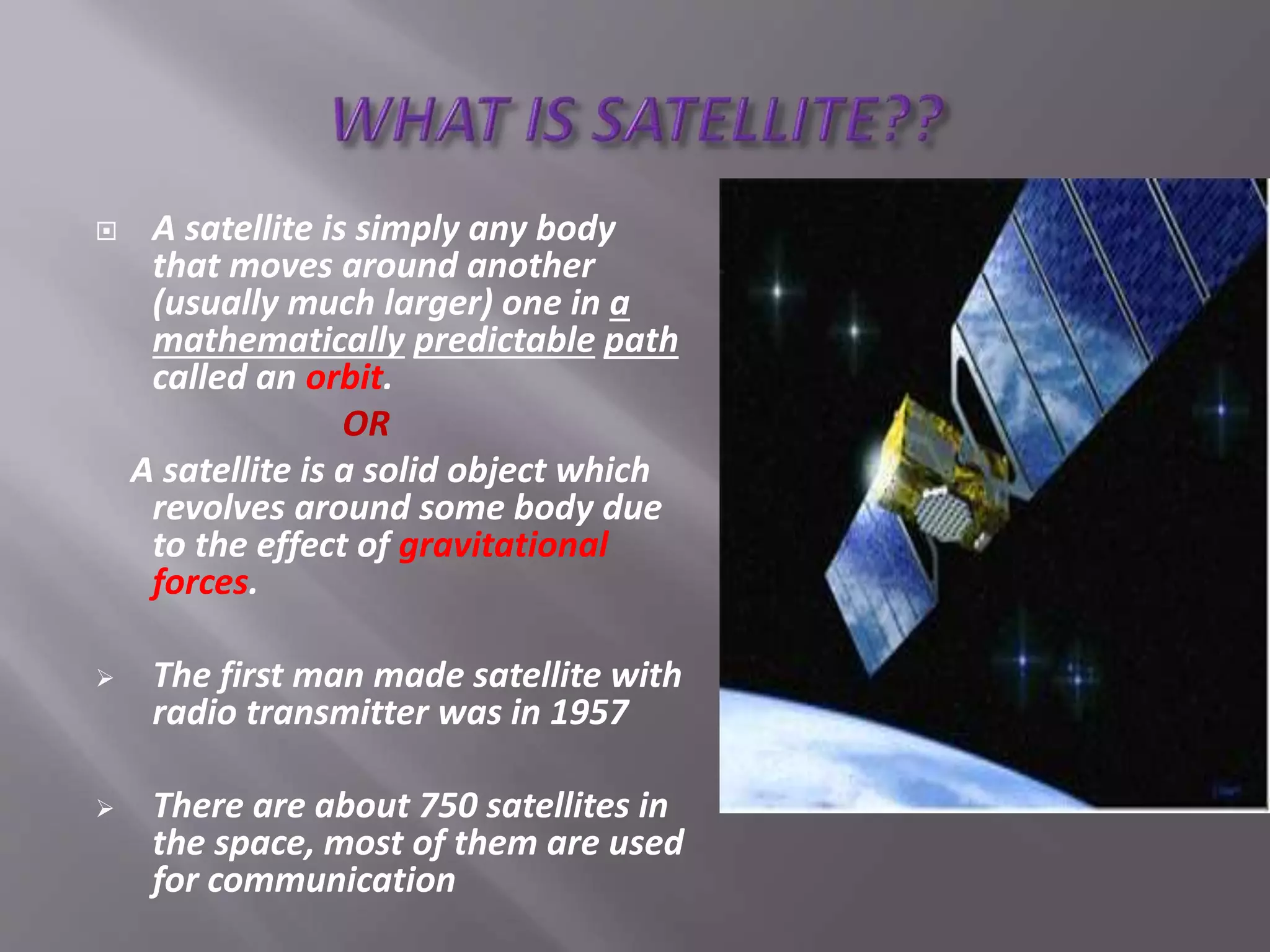 WHAT IS SATELLITE??

A satellite is simply any body that moves around another (usually much larger) one in a mathematically predictable path called an orbit.

OR

A satellite is a solid object which revolves around some body due to the effect of gravitational forces.

The first man made satellite with radio transmitter was in 1957

There are about 750 satellites in the space, most of them are used for communication